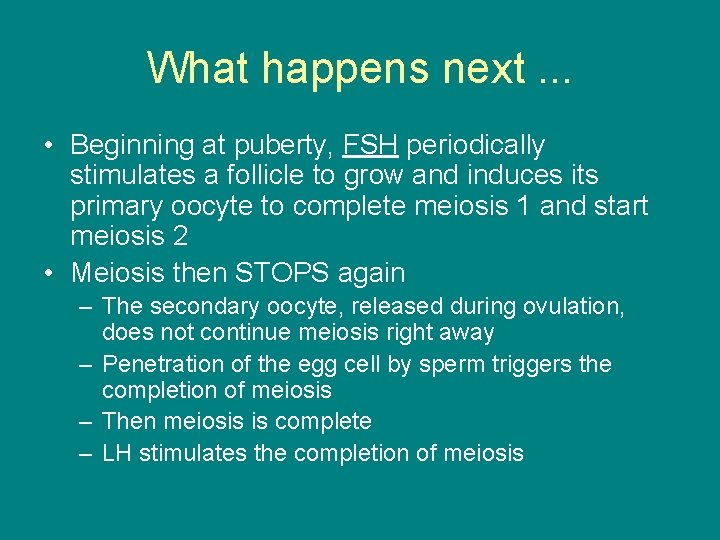 What happens next ...

• Beginning at puberty, FSH periodically stimulates a follicle to grow and induces its primary oocyte to complete meiosis 1 and start meiosis 2
• Meiosis then STOPS again
– The secondary oocyte, released during ovulation, does not continue meiosis right away
– Penetration of the egg cell by sperm triggers the completion of meiosis
– Then meiosis is complete
– LH stimulates the completion of meiosis